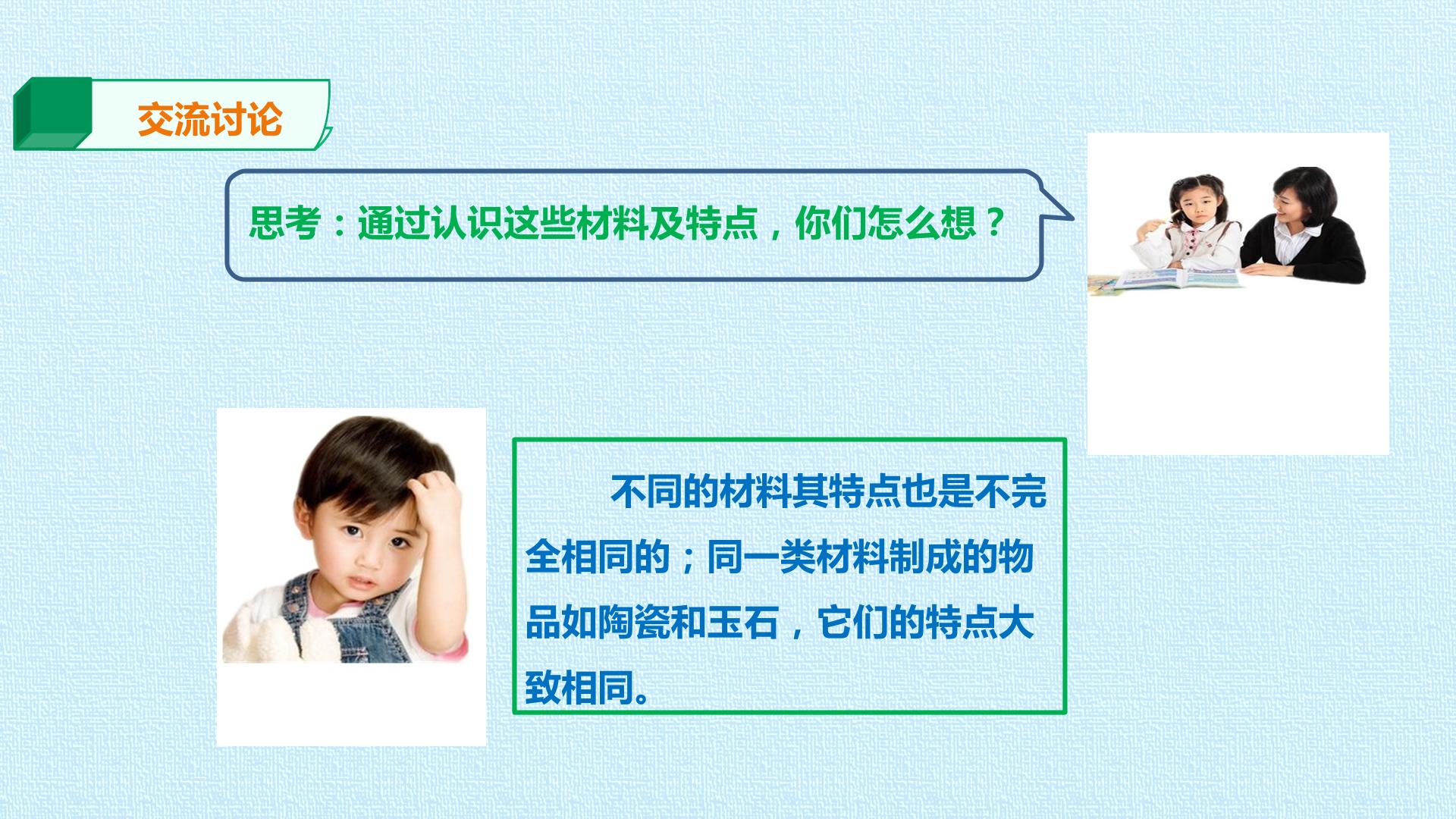 交流讨论

思考：通过认识这些材料及特点，你们怎么想？

不同的材料其特点也是不完全相同的；同一类材料制成的物品如陶瓷和玉石，它们的特点大致相同。